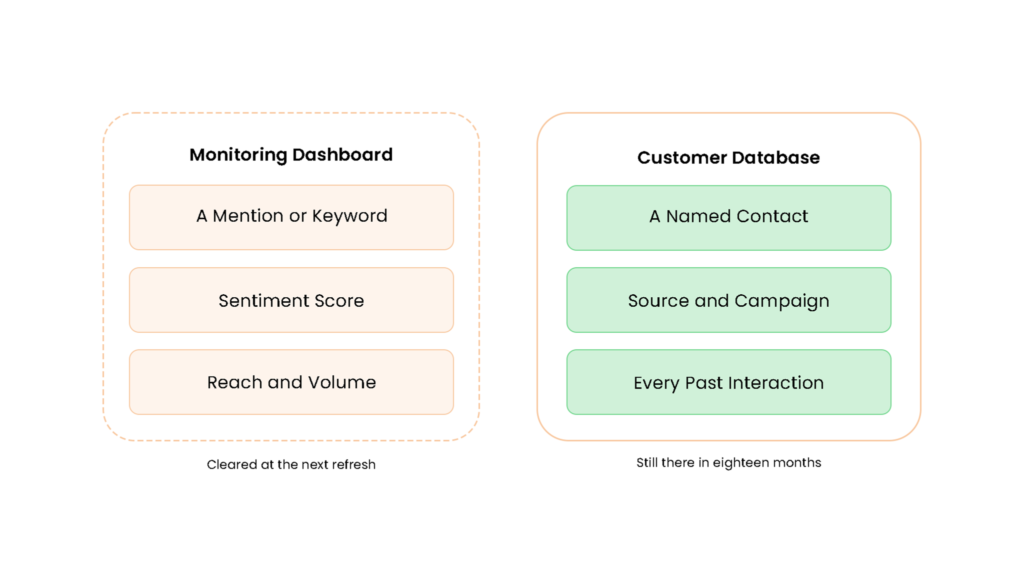 Monitoring Dashboard

A Mention or Keyword

Sentiment Score

Reach and Volume

Cleared at the next refresh

Customer Database

A Named Contact

Source and Campaign

Every Past Interaction

Still there in eighteen months